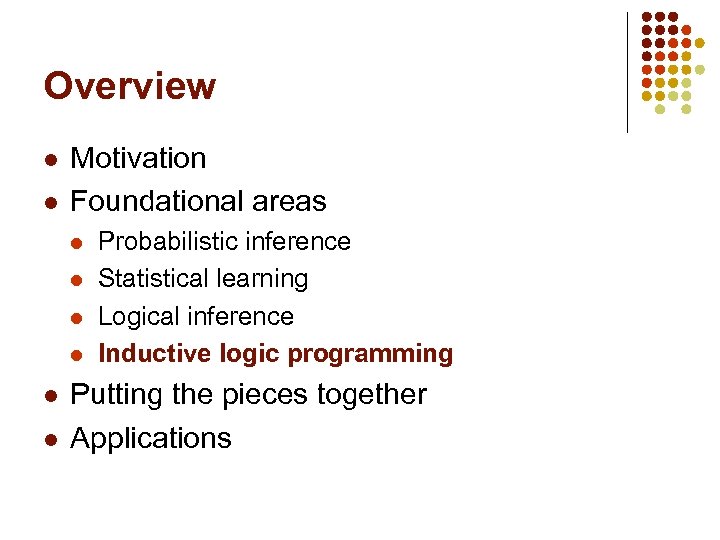 Overview

- Motivation
- Foundational areas
  - Probabilistic inference
  - Statistical learning
  - Logical inference
  - Inductive logic programming
- Putting the pieces together
- Applications